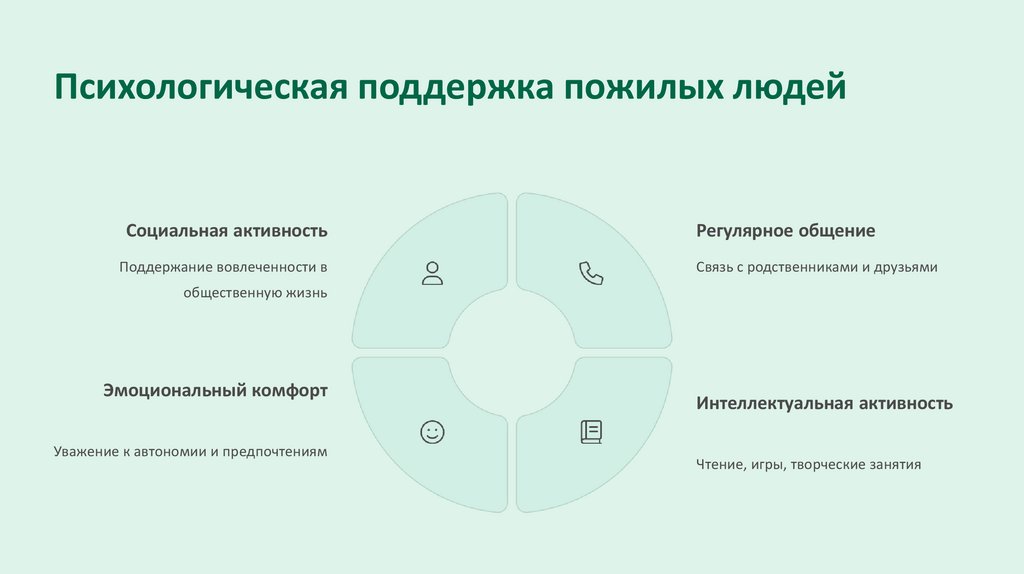 Психологическая поддержка пожилых людей

Социальная активность

Поддержание вовлеченности в общественную жизнь

Регулярное общение

Связь с родственниками и друзьями

Эмоциональный комфорт

Уважение к автономии и предпочтениям

Интеллектуальная активность

Чтение, игры, творческие занятия